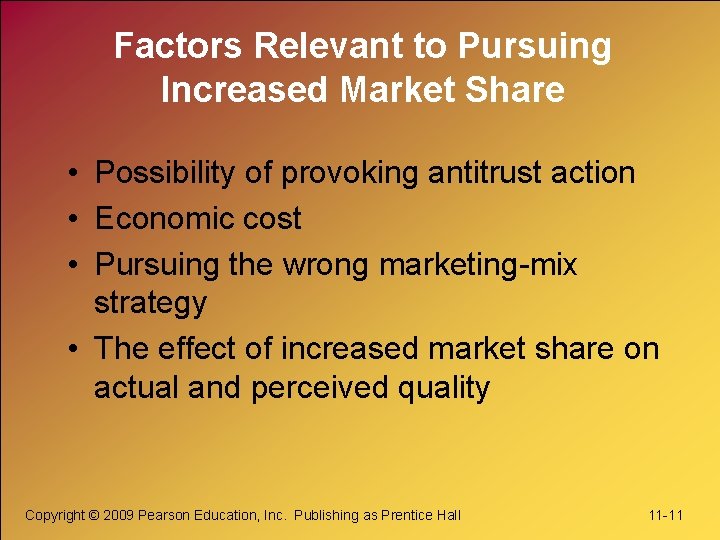 Factors Relevant to Pursuing Increased Market Share

• Possibility of provoking antitrust action
• Economic cost
• Pursuing the wrong marketing-mix strategy
• The effect of increased market share on actual and perceived quality

Copyright © 2009 Pearson Education, Inc. Publishing as Prentice Hall

11-11